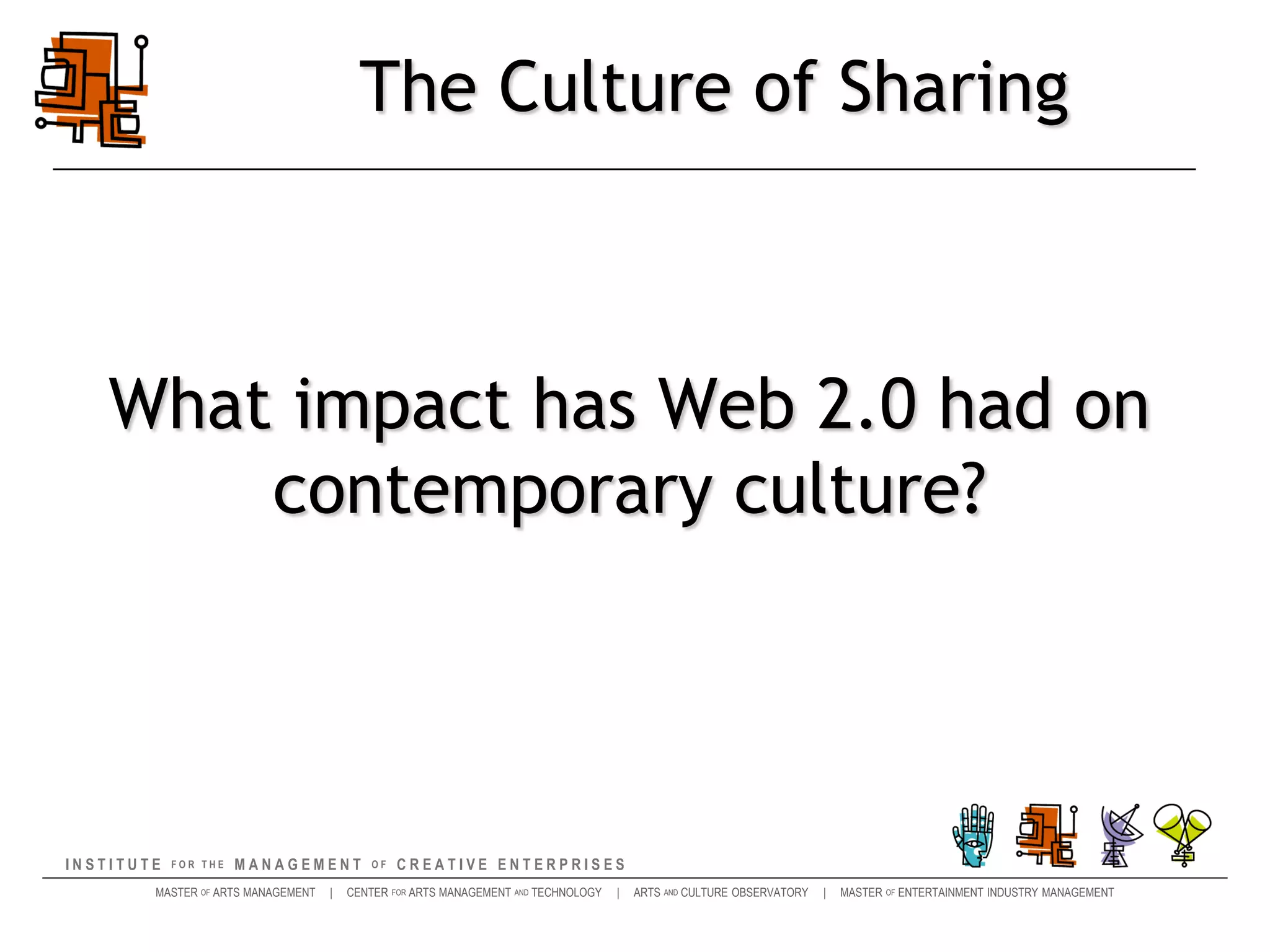 The Culture of Sharing

What impact has Web 2.0 had on contemporary culture?

INSTITUTE FOR THE MANAGEMENT OF CREATIVE ENTERPRISES

MASTER OF ARTS MANAGEMENT | CENTER FOR ARTS MANAGEMENT AND TECHNOLOGY | ARTS AND CULTURE OBSERVATORY | MASTER OF ENTERTAINMENT INDUSTRY MANAGEMENT